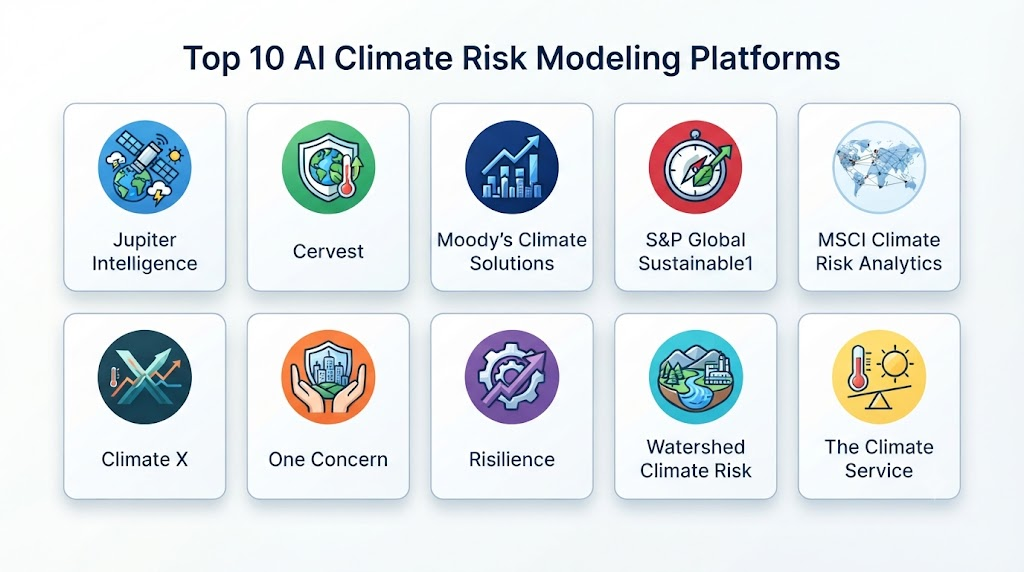 Top 10 AI Climate Risk Modeling Platforms

Jupiter Intelligence

Cervest

Moody's Climate Solutions

S&P Global Sustainable1

MSCI Climate Risk Analytics

Climate X

One Concern

Risilience

Watershed Climate Risk

The Climate Service